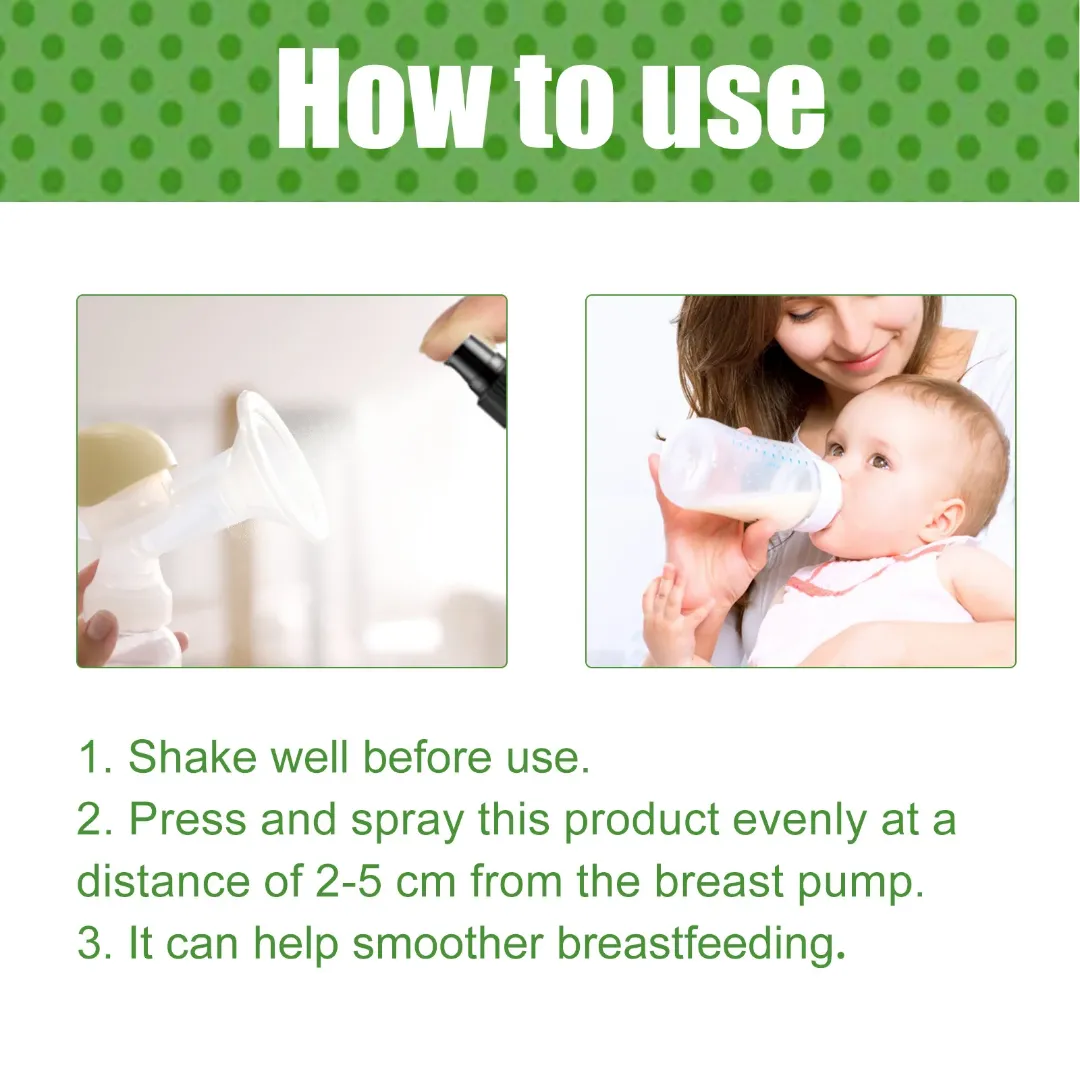 How to use

1. Shake well before use.
2. Press and spray this product evenly at a distance of 2-5 cm from the breast pump.
3. It can help smoother breastfeeding.